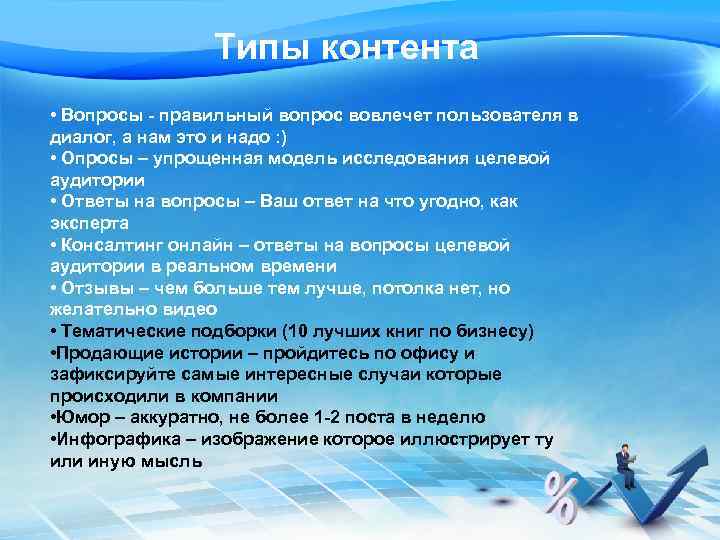 Типы контента

• Вопросы - правильный вопрос вовлечет пользователя в диалог, а нам это и надо :)
• Опросы – упрощенная модель исследования целевой аудитории
• Ответы на вопросы – Ваш ответ на что угодно, как эксперта
• Консалтинг онлайн – ответы на вопросы целевой аудитории в реальном времени
• Отзывы – чем больше тем лучше, потолка нет, но желательно видео
• Тематические подборки (10 лучших книг по бизнесу)
•Продающие истории – пройдитесь по офису и зафиксируйте самые интересные случаи которые происходили в компании
•Юмор – аккуратно, не более 1-2 поста в неделю
•Инфографика – изображение которое иллюстрирует ту или иную мысль

%